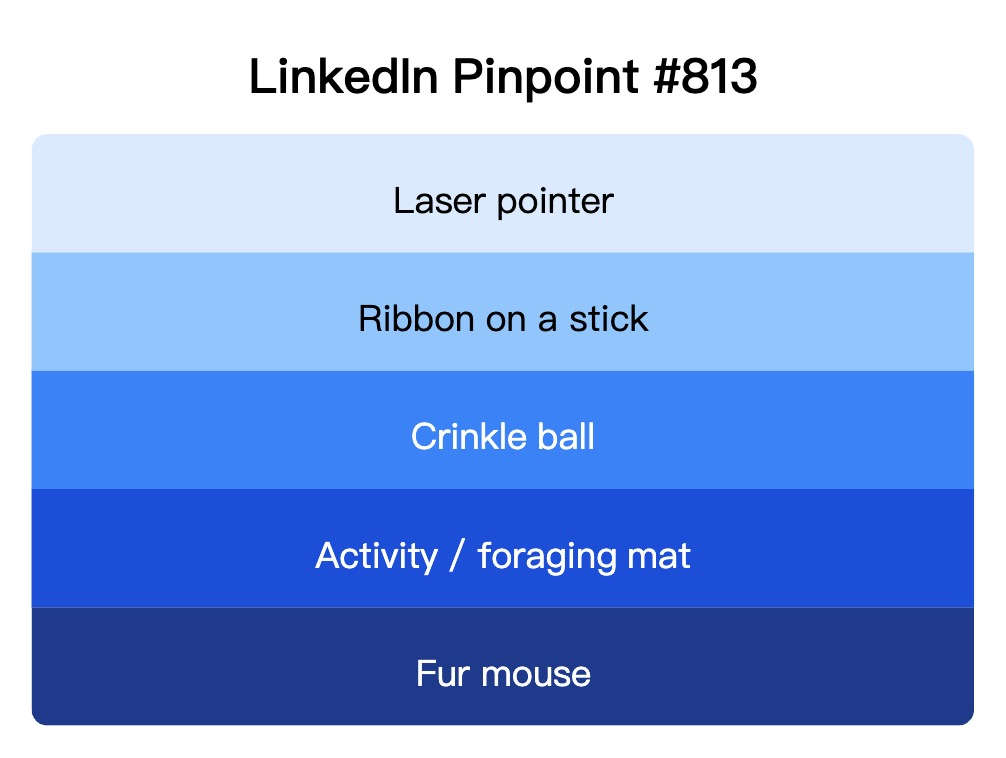 LinkedIn Pinpoint #813

Laser pointer

Ribbon on a stick

Crinkle ball

Activity / foraging mat

Fur mouse